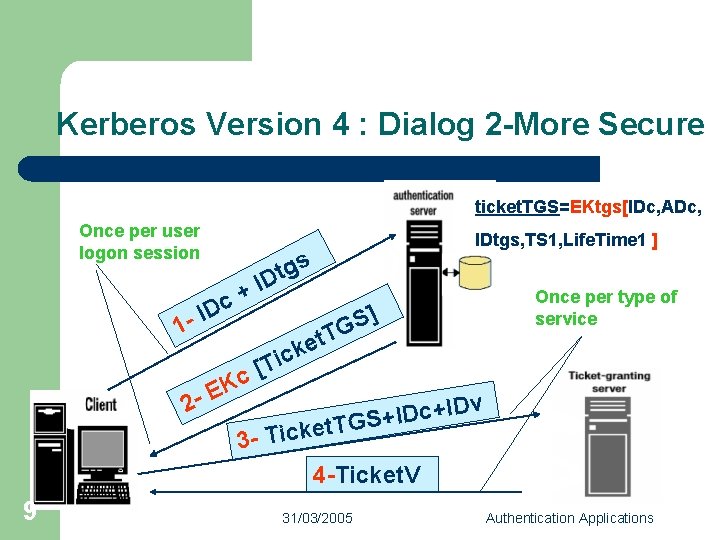 Kerberos Version 4 : Dialog 2-More Secure

authentication server

ticketTGS=EKtgs[IDc,ADc, IDtgs,TS1,LifeTime1 ]

Once per user logon session

1- IDc + IDtgs

2- EKc [TicketTGS]

Once per type of service

Ticket-granting server

Client

3- TicketTGS+IDc+IDv

4-TicketV

9

31/03/2005

Authentication Applications